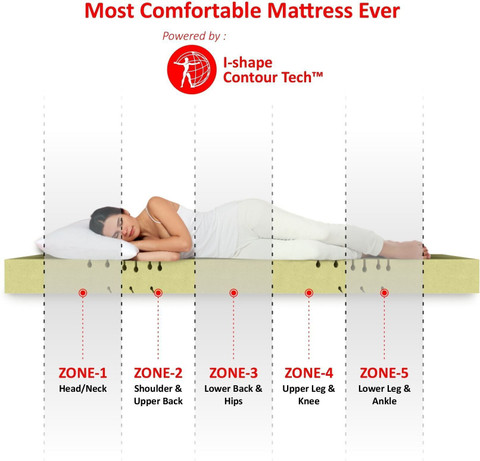 Most Comfortable Mattress Ever

Powered by :

I-shape Contour Tech™

ZONE-1
Head/Neck

ZONE-2
Shoulder & Upper Back

ZONE-3
Lower Back & Hips

ZONE-4
Upper Leg & Knee

ZONE-5
Lower Leg & Ankle